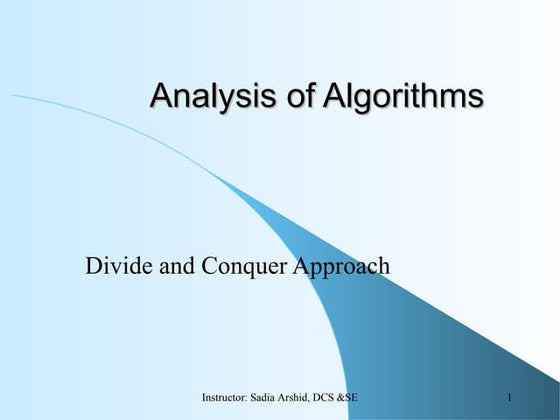 Analysis of Algorithms

Divide and Conquer Approach

Instructor: Sadia Arshid, DCS &SE

1